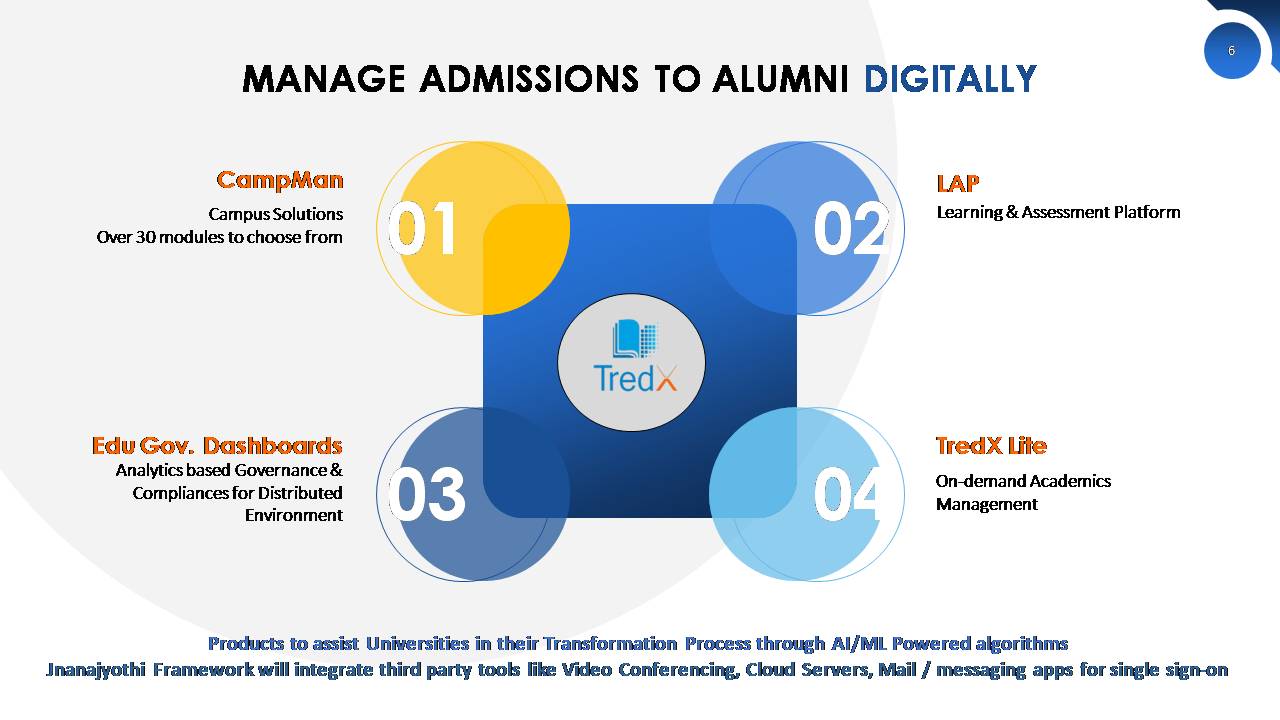 6

MANAGE ADMISSIONS TO ALUMNI DIGITALLY

CampMan
Campus Solutions
Over 30 modules to choose from

01

02

LAP
Learning & Assessment Platform

TredX

Edu Gov. Dashboards
Analytics based Governance & Compliances for Distributed Environment

03

04

TredX Lite
On-demand Academics Management

Products to assist Universities in their Transformation Process through AI/ML Powered algorithms
Jnanajyothi Framework will integrate third party tools like Video Conferencing, Cloud Servers, Mail / messaging apps for single sign-on